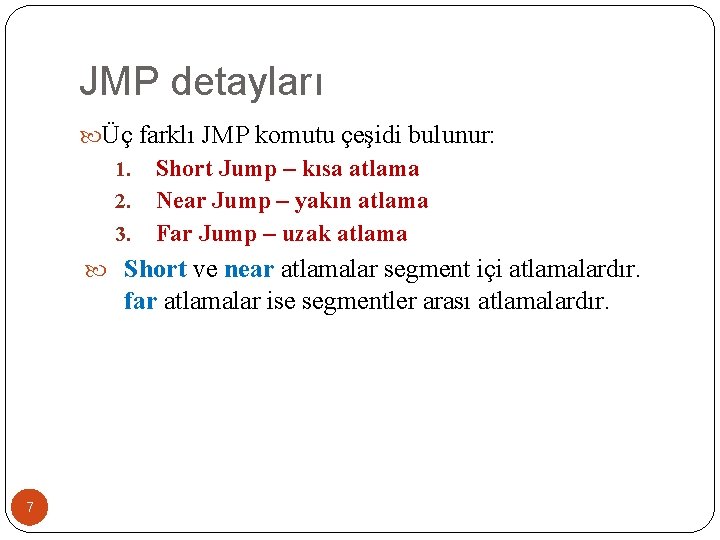 JMP detayları

Üç farklı JMP komutu çeşidi bulunur:

1. Short Jump – kısa atlama
2. Near Jump – yakın atlama
3. Far Jump – uzak atlama

Short ve near atlamalar segment içi atlamalardır. far atlamalar ise segmentler arası atlamalardır.

7